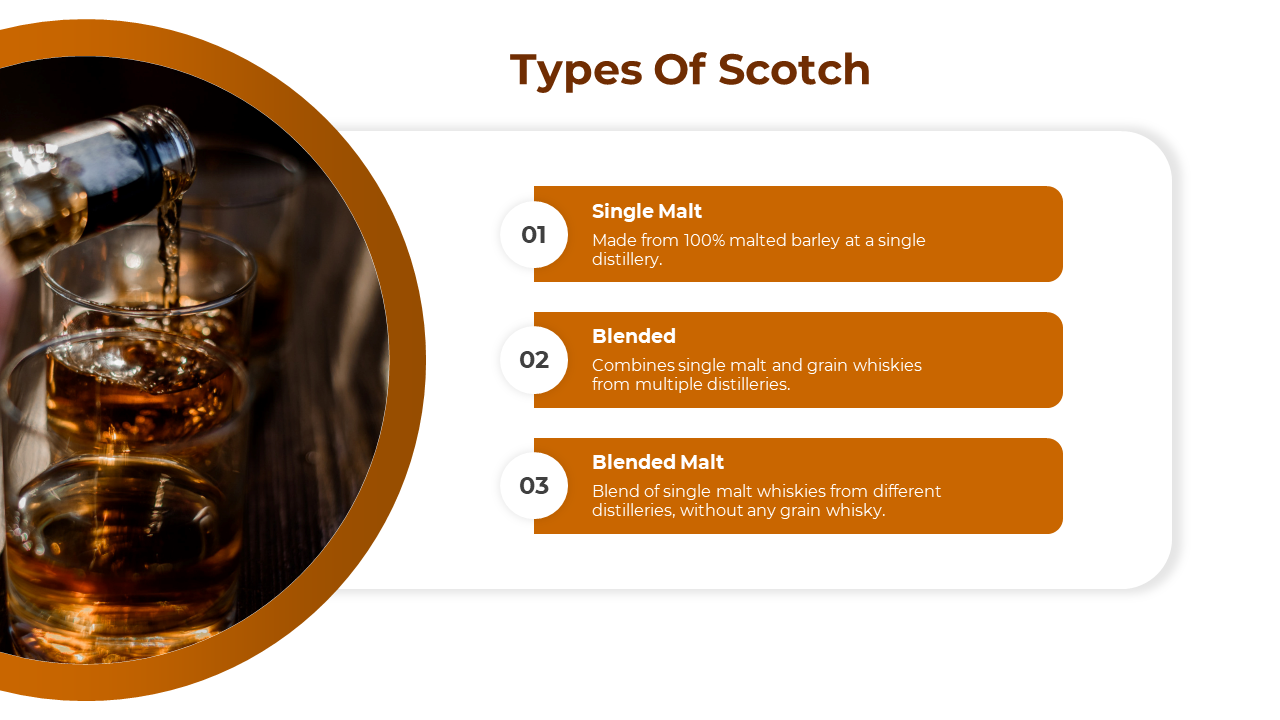 Types Of Scotch

01

Single Malt

Made from 100% malted barley at a single distillery.

02

Blended

Combines single malt and grain whiskies from multiple distilleries.

03

Blended Malt

Blend of single malt whiskies from different distilleries, without any grain whisky.